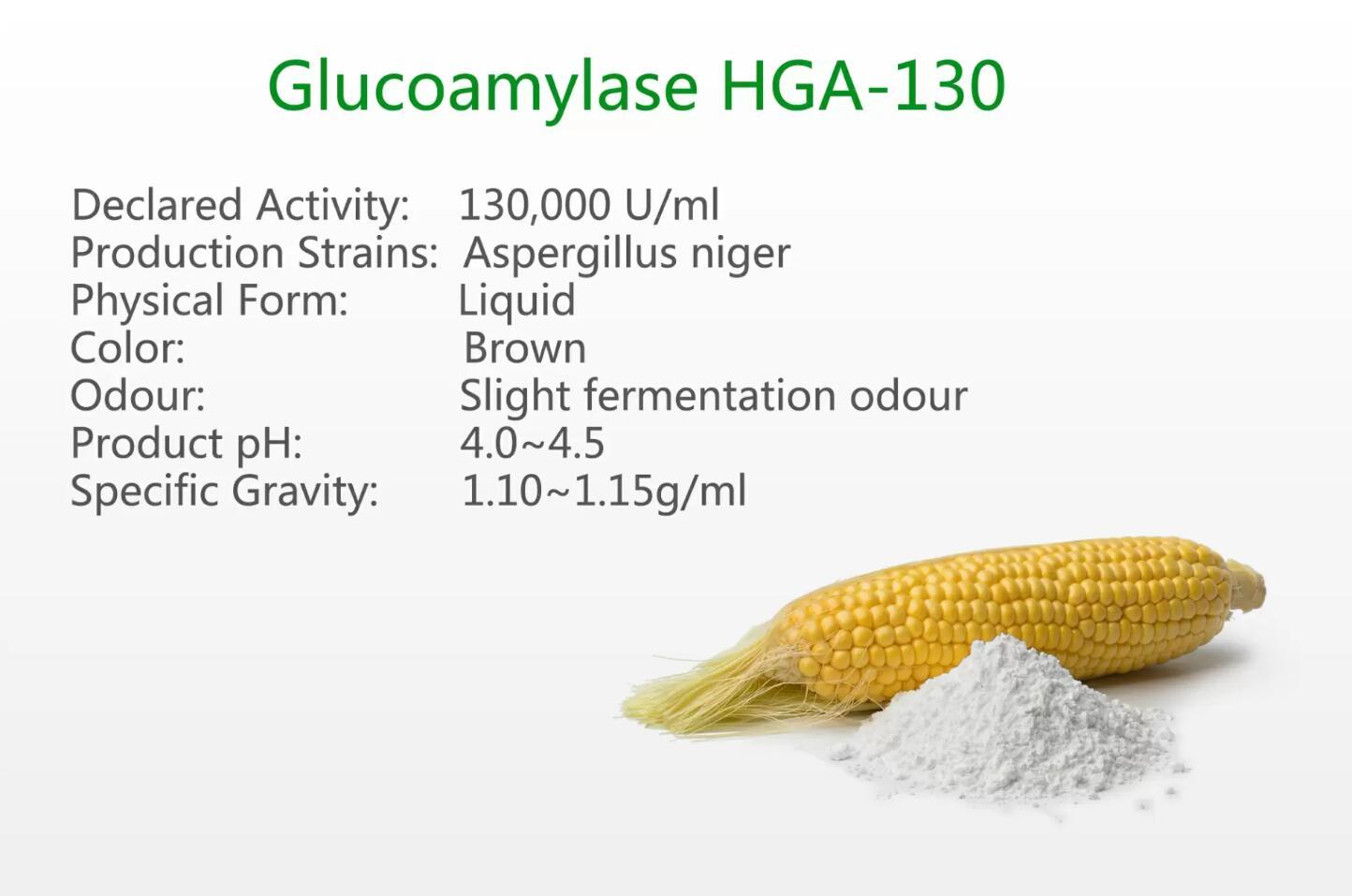 Glucoamylase HGA-130

Declared Activity: 130,000 U/ml
Production Strains: Aspergillus niger
Physical Form: Liquid
Color: Brown
Odour: Slight fermentation odour
Product pH: 4.0~4.5
Specific Gravity: 1.10~1.15g/ml